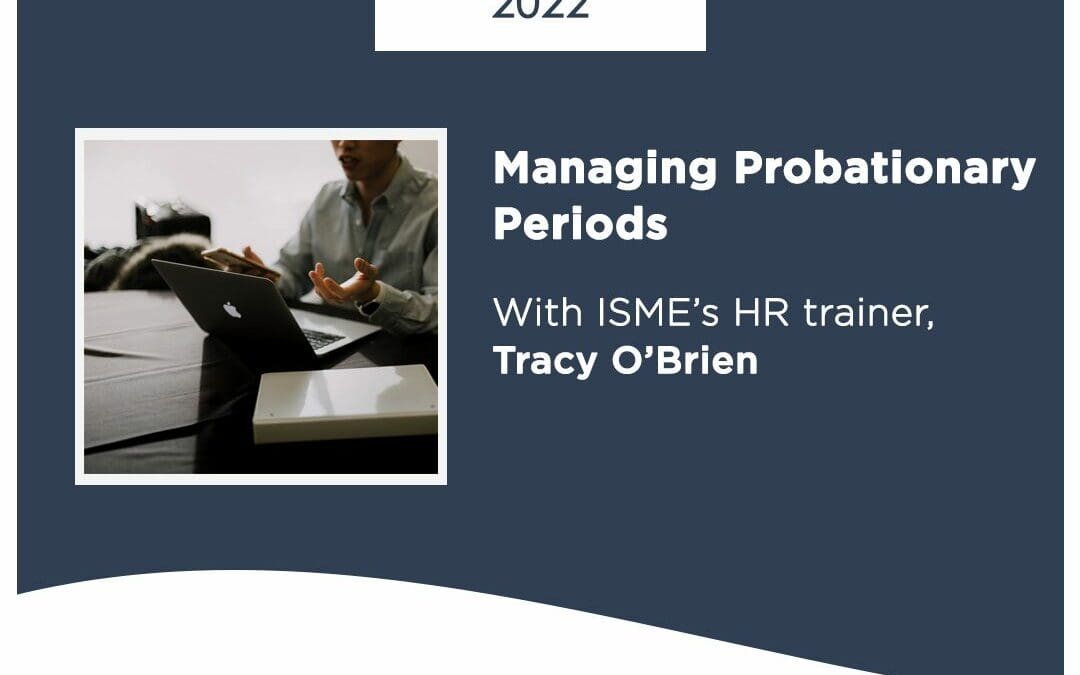 2022

Managing Probationary Periods

With ISME's HR trainer, Tracy O'Brien